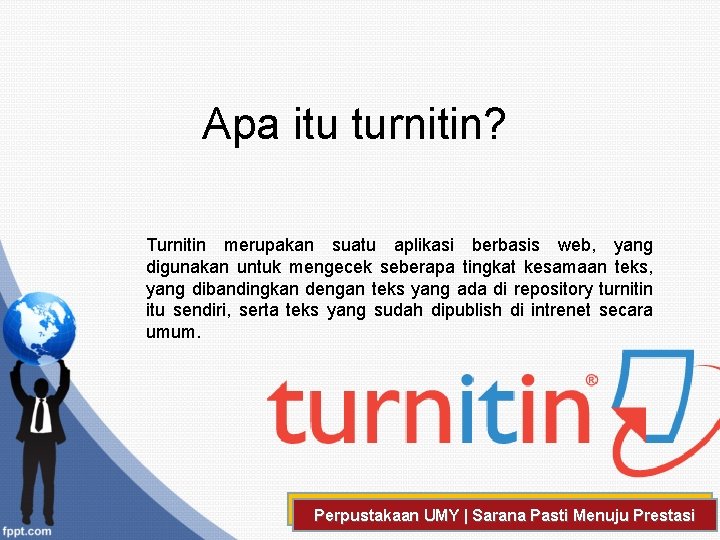 Apa itu turnitin?

Turnitin merupakan suatu aplikasi berbasis web, yang digunakan untuk mengecek seberapa tingkat kesamaan teks, yang dibandingkan dengan teks yang ada di repository turnitin itu sendiri, serta teks yang sudah dipublish di intrenet secara umum.

turnitin®

Perpustakaan UMY | Sarana Pasti Menuju Prestasi

fppt.com